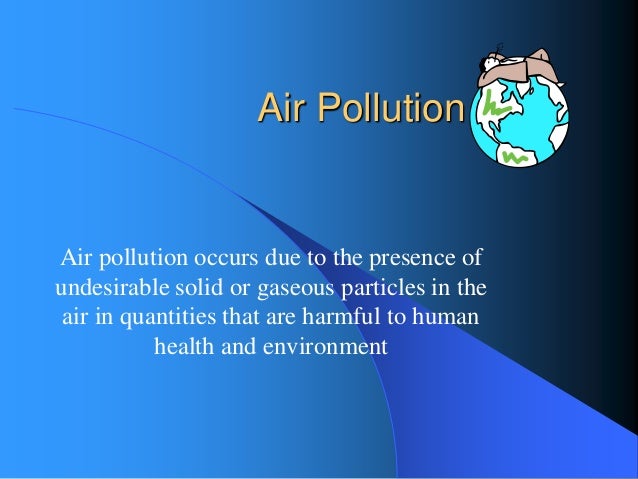 Air Pollution

Air pollution occurs due to the presence of undesirable solid or gaseous particles in the air in quantities that are harmful to human health and environment